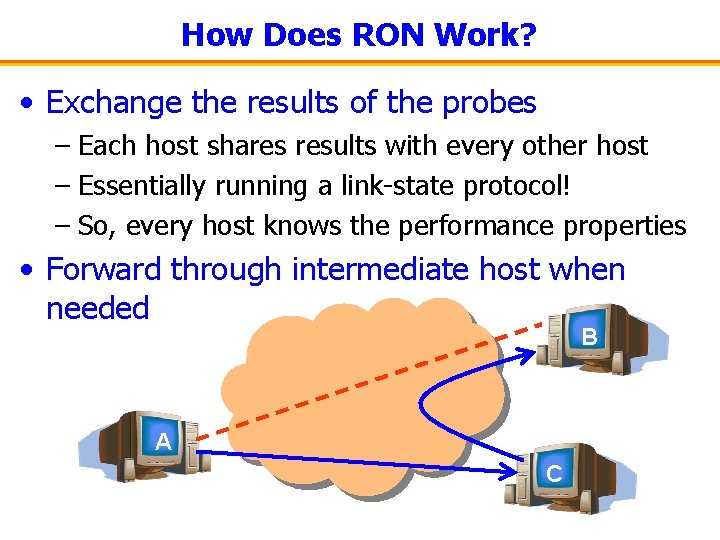 How Does RON Work?

• Exchange the results of the probes
 – Each host shares results with every other host
 – Essentially running a link-state protocol!
 – So, every host knows the performance properties
• Forward through intermediate host when needed

B
A
C